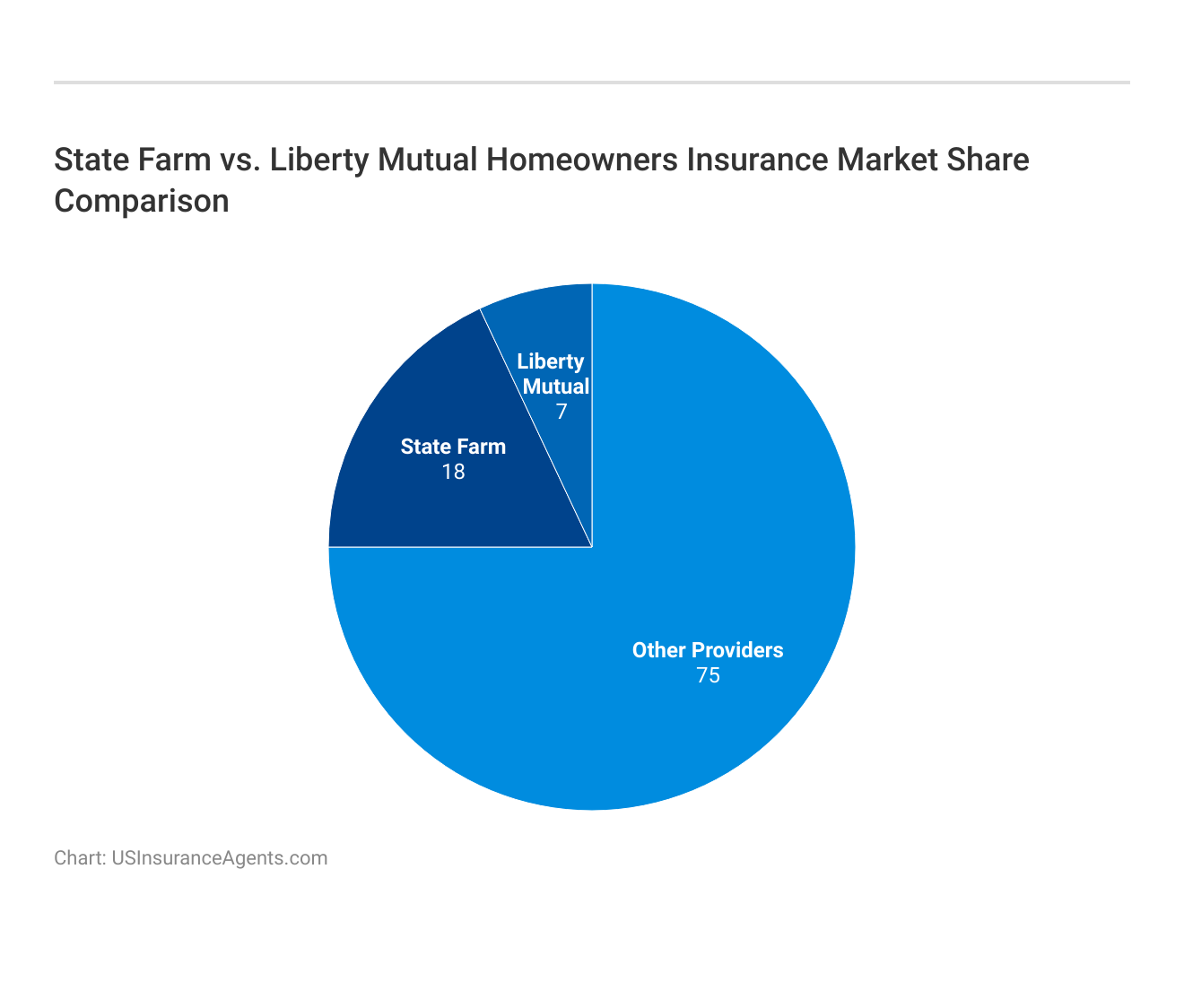 State Farm vs. Liberty Mutual Homeowners Insurance Market Share Comparison

Liberty Mutual
7

State Farm
18

Other Providers
75

Chart: USInsuranceAgents.com